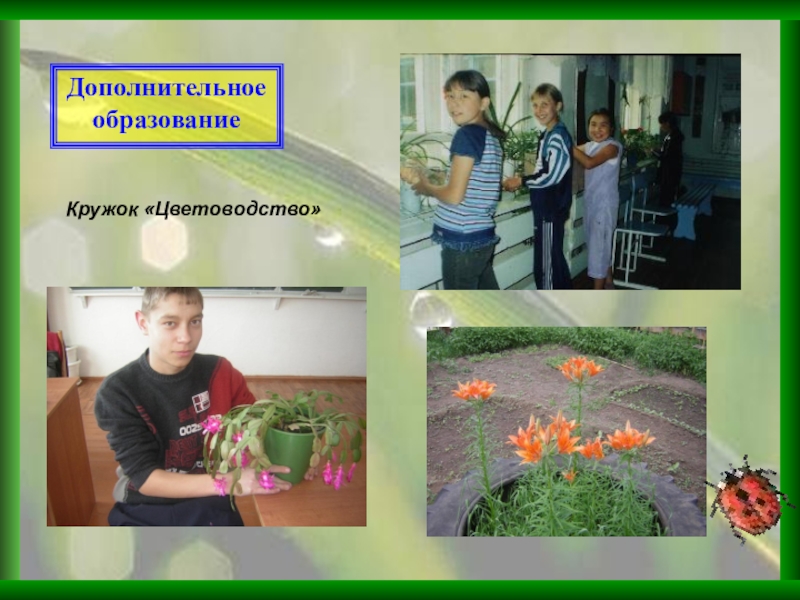 Дополнительное образование

Кружок «Цветоводство»